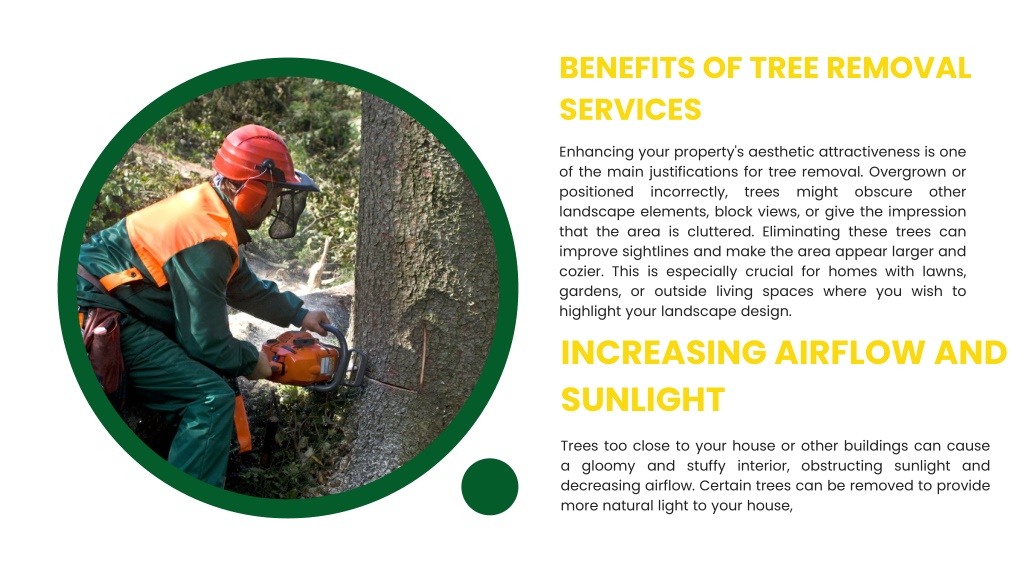 BENEFITS OF TREE REMOVAL SERVICES

Enhancing your property's aesthetic attractiveness is one of the main justifications for tree removal. Overgrown or positioned incorrectly, trees might obscure other landscape elements, block views, or give the impression that the area is cluttered. Eliminating these trees can improve sightlines and make the area appear larger and cozier. This is especially crucial for homes with lawns, gardens, or outside living spaces where you wish to highlight your landscape design.

INCREASING AIRFLOW AND SUNLIGHT

Trees too close to your house or other buildings can cause a gloomy and stuffy interior, obstructing sunlight and decreasing airflow. Certain trees can be removed to provide more natural light to your house,